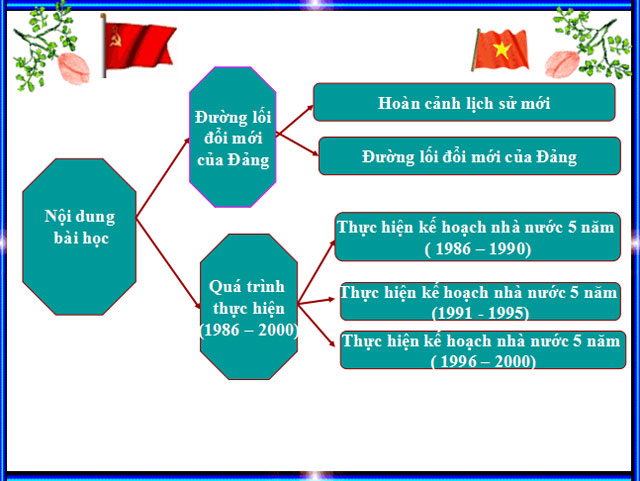 Nội dung bài học

Đường lối đổi mới của Đảng

Hoàn cảnh lịch sử mới

Đường lối đổi mới của Đảng

Quá trình thực hiện (1986 – 2000)

Thực hiện kế hoạch nhà nước 5 năm ( 1986 – 1990)

Thực hiện kế hoạch nhà nước 5 năm (1991 - 1995)

Thực hiện kế hoạch nhà nước 5 năm ( 1996 – 2000)